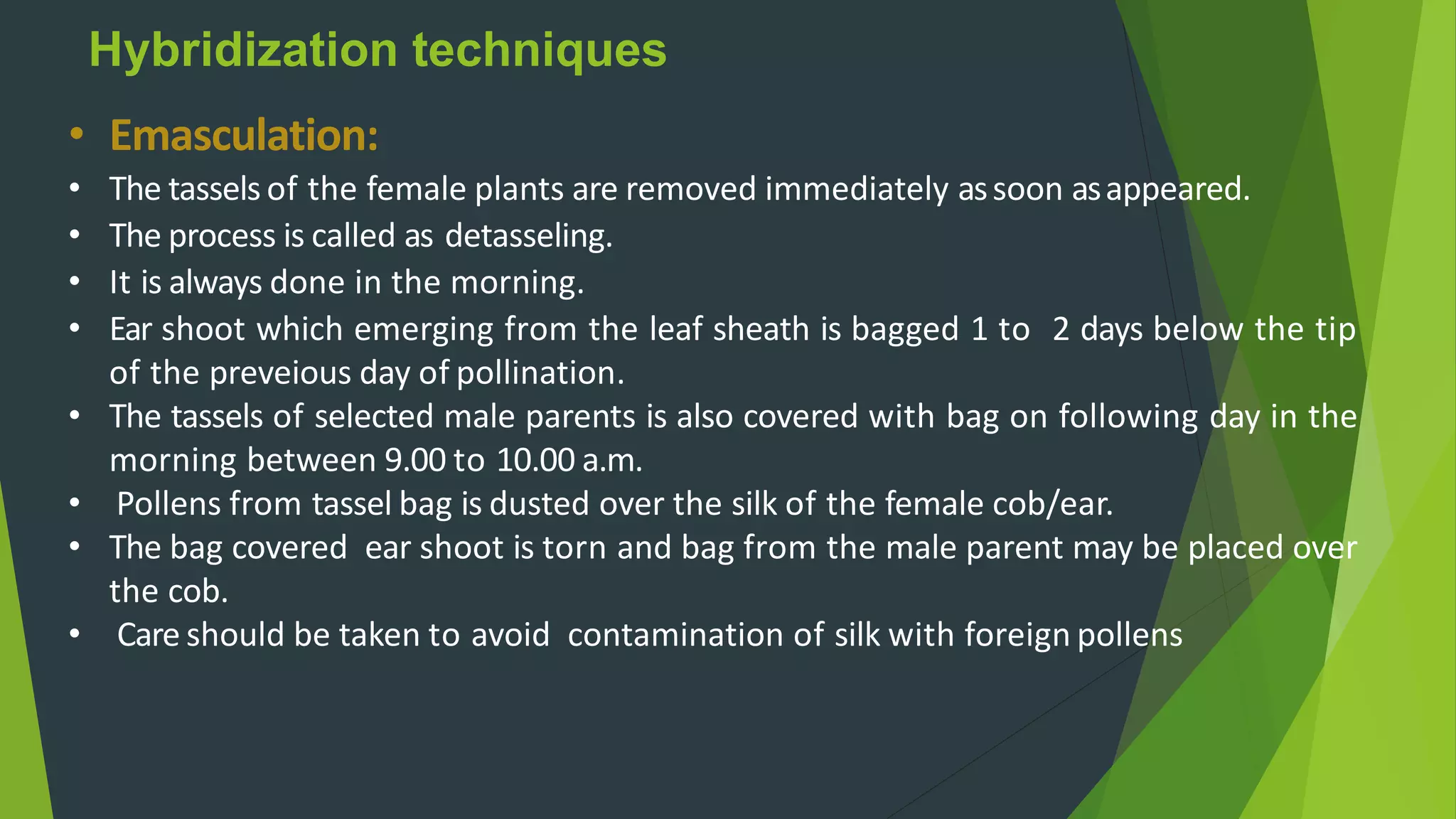 Hybridization techniques

• Emasculation:

• The tassels of the female plants are removed immediately as soon as appeared.
• The process is called as detasseling.
• It is always done in the morning.
• Ear shoot which emerging from the leaf sheath is bagged 1 to 2 days below the tip of the preveious day of pollination.
• The tassels of selected male parents is also covered with bag on following day in the morning between 9.00 to 10.00 a.m.
• Pollens from tassel bag is dusted over the silk of the female cob/ear.
• The bag covered ear shoot is torn and bag from the male parent may be placed over the cob.
• Care should be taken to avoid contamination of silk with foreign pollens